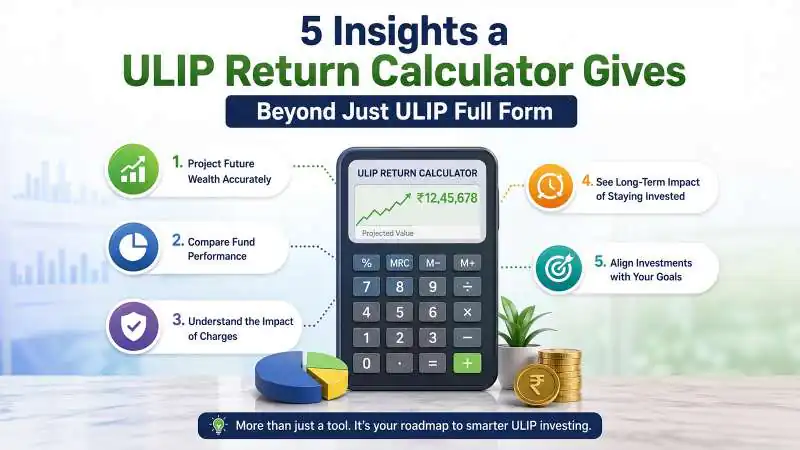 5 Insights a
ULIP Return Calculator Gives

Beyond Just ULIP Full Form

1. Project Future Wealth Accurately

2. Compare Fund Performance

3. Understand the Impact of Charges

ULIP RETURN CALCULATOR

₹12,45,678

Projected Value

%
MRC
M−
M+
7
8
9
÷
4
5
6
×
1
2
3
−
0
·
=
+

4. See Long-Term Impact of Staying Invested

5. Align Investments with Your Goals

₹

More than just a tool. It's your roadmap to smarter ULIP investing.